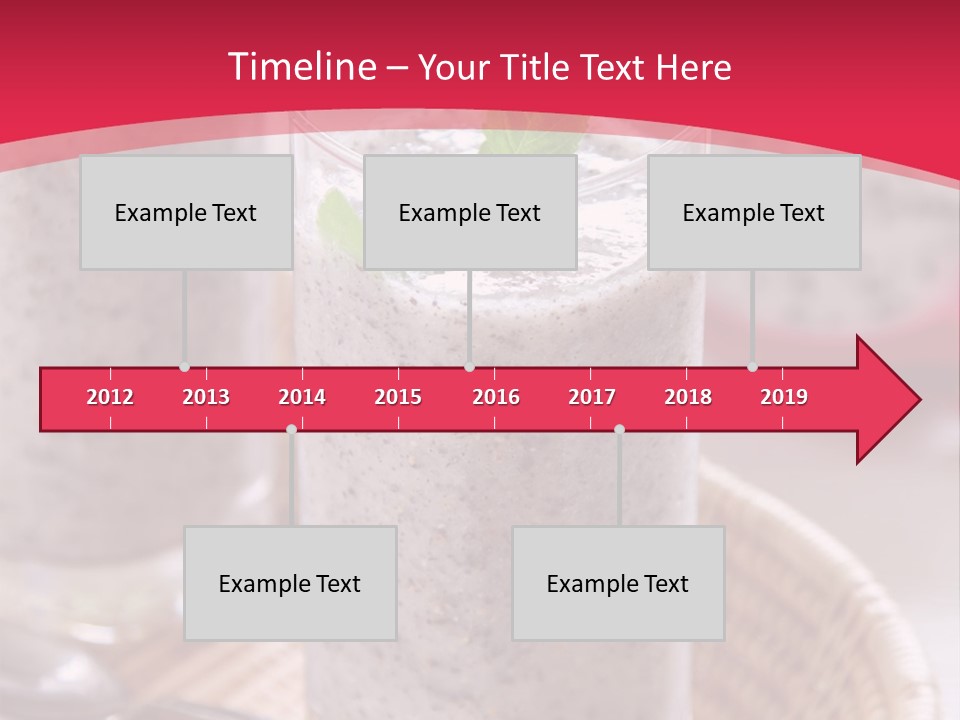 Timeline – Your Title Text Here

Example Text

Example Text

Example Text

2012 2013 2014 2015 2016 2017 2018 2019

Example Text

Example Text